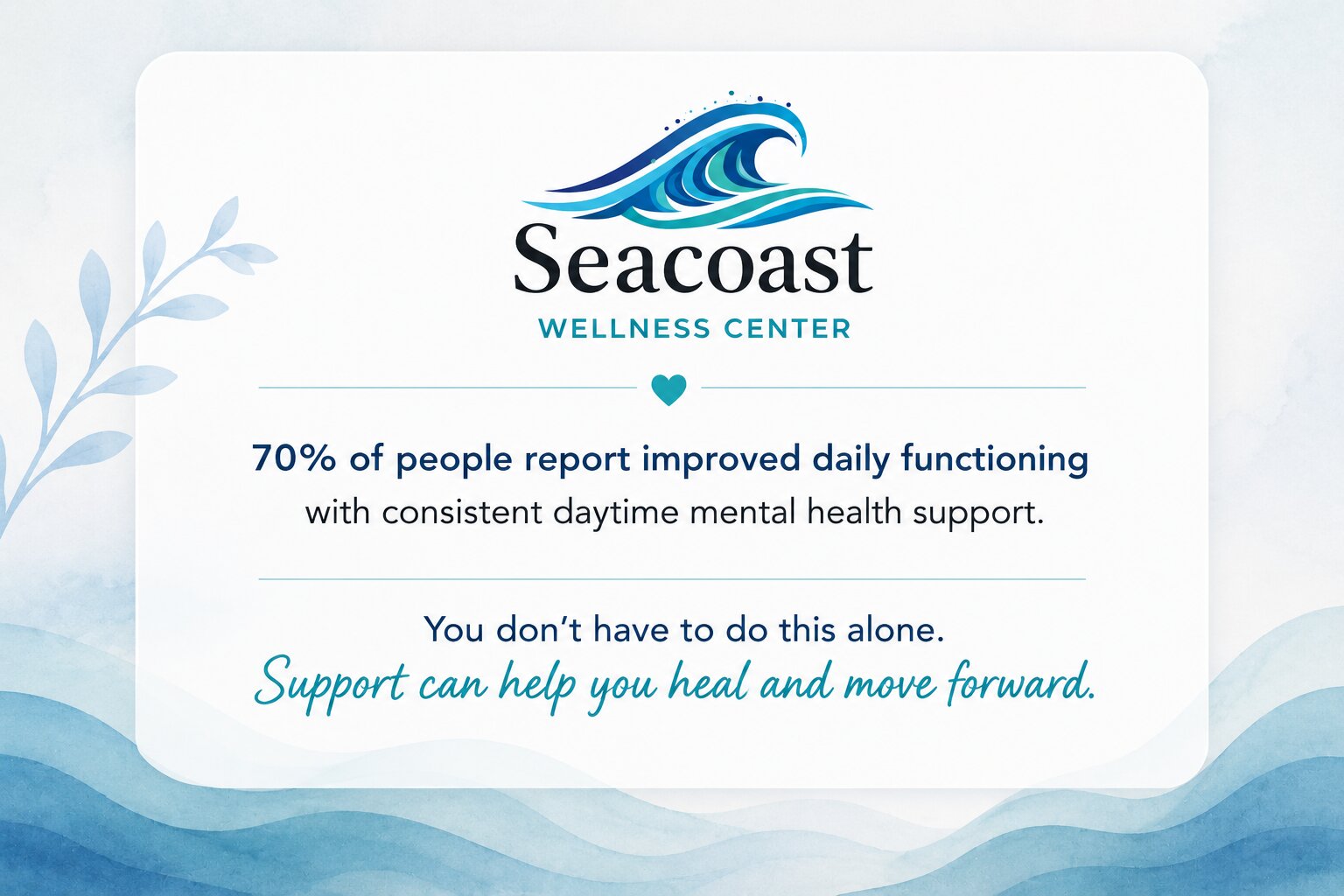 Seacoast
WELLNESS CENTER

70% of people report improved daily functioning with consistent daytime mental health support.

You don't have to do this alone.
Support can help you heal and move forward.